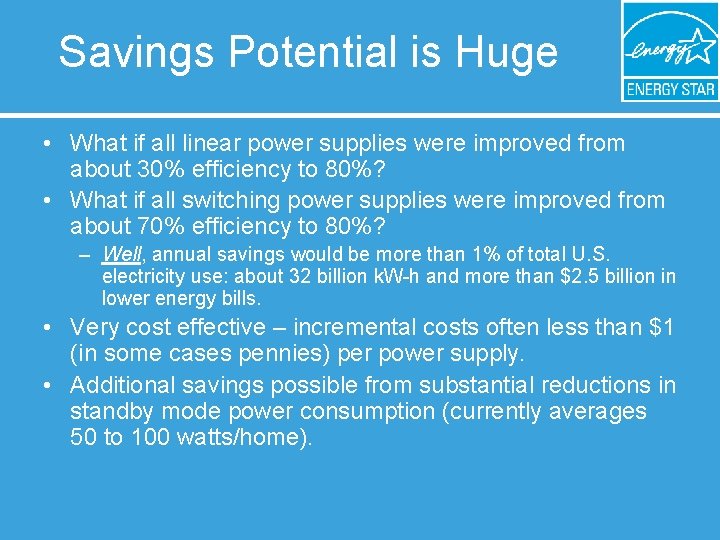 Savings Potential is Huge

energy

ENERGY STAR

• What if all linear power supplies were improved from about 30% efficiency to 80%?
• What if all switching power supplies were improved from about 70% efficiency to 80%?
– Well, annual savings would be more than 1% of total U.S. electricity use: about 32 billion kW-h and more than \$2.5 billion in lower energy bills.
• Very cost effective – incremental costs often less than \$1 (in some cases pennies) per power supply.
• Additional savings possible from substantial reductions in standby mode power consumption (currently averages 50 to 100 watts/home).